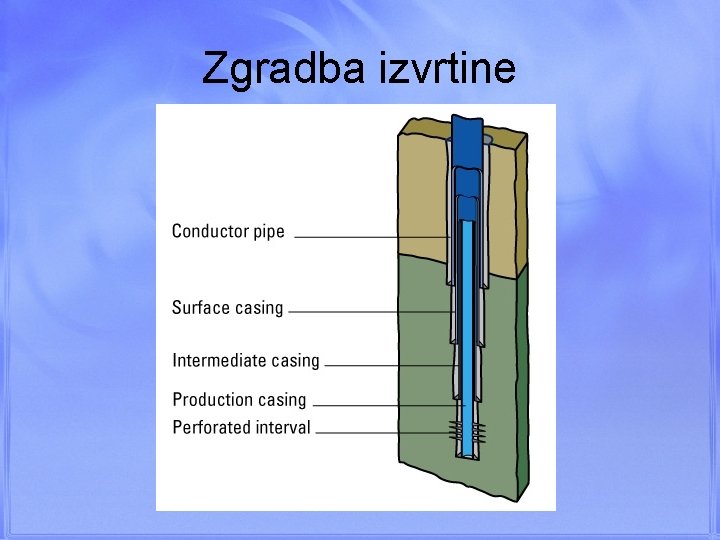 Zgradba izvrtine

Conductor pipe

Surface casing

Intermediate casing

Production casing

Perforated interval